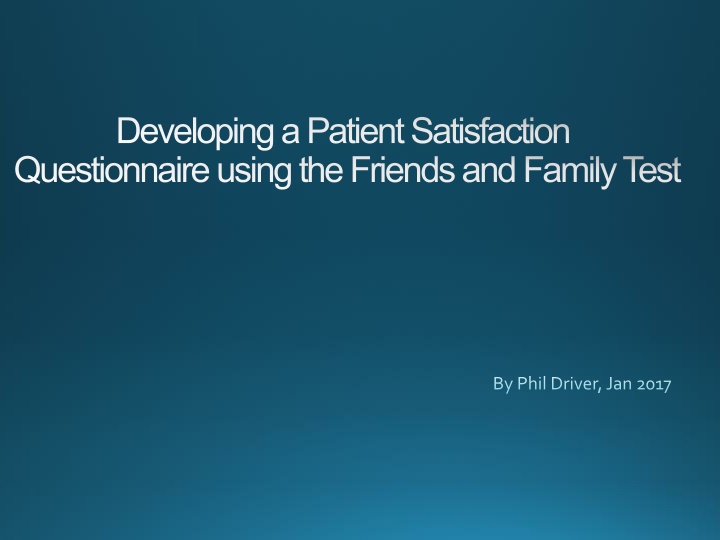 Developing a Patient Satisfaction Questionnaire using the Friends and Family Test

By Phil Driver, Jan 2017